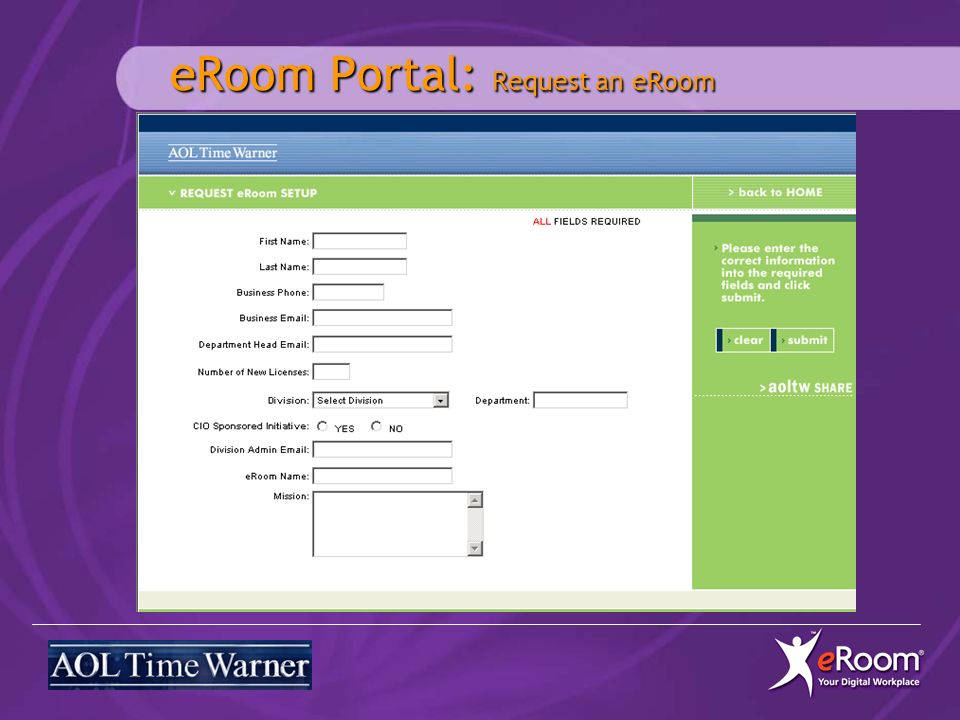 eRoom Portal: Request an eRoom

AOL Time Warner

REQUEST eRoom SETUP

> back to HOME

ALL FIELDS REQUIRED

First Name:

Last Name:

Business Phone:

Business Email:

Department Head Email:

Number of New Licenses:

Division: Select Division

Department:

CIO Sponsored Initiative: YES NO

Division Admin Email:

eRoom Name:

Mission:

Please enter the correct information into the required fields and click submit.

clear

submit

> aoltw SHARE

AOL Time Warner

eRoom® Your Digital Workplace